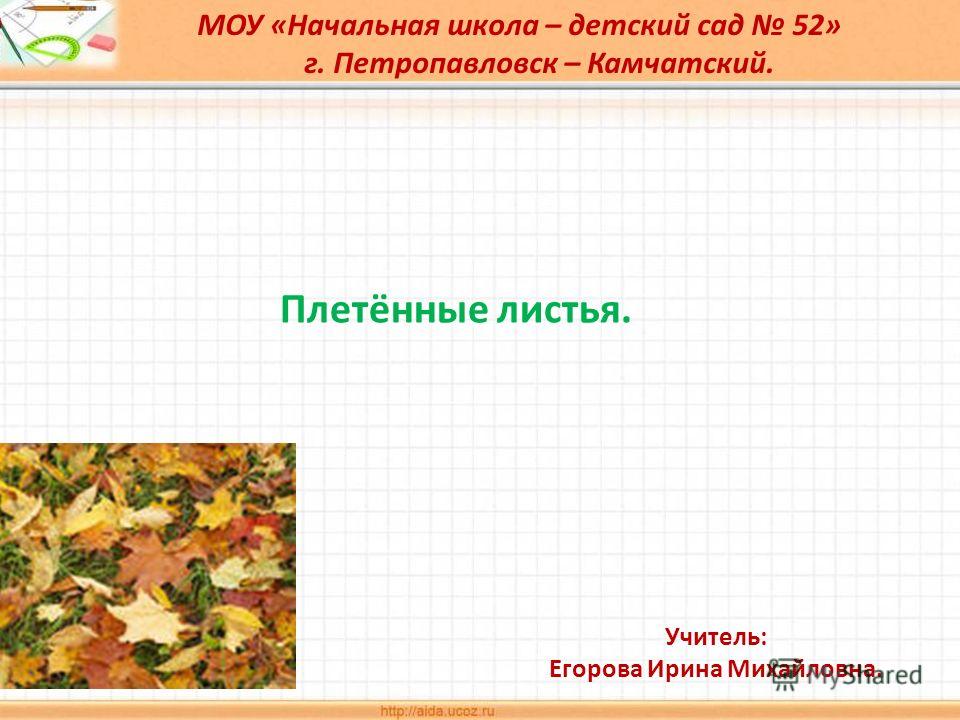 МОУ «Начальная школа – детский сад № 52»
г. Петропавловск – Камчатский.

Плетённые листья.

Учитель:
Егорова Ирина Михайловна.

MyShared

http://aida.ucoz.ru